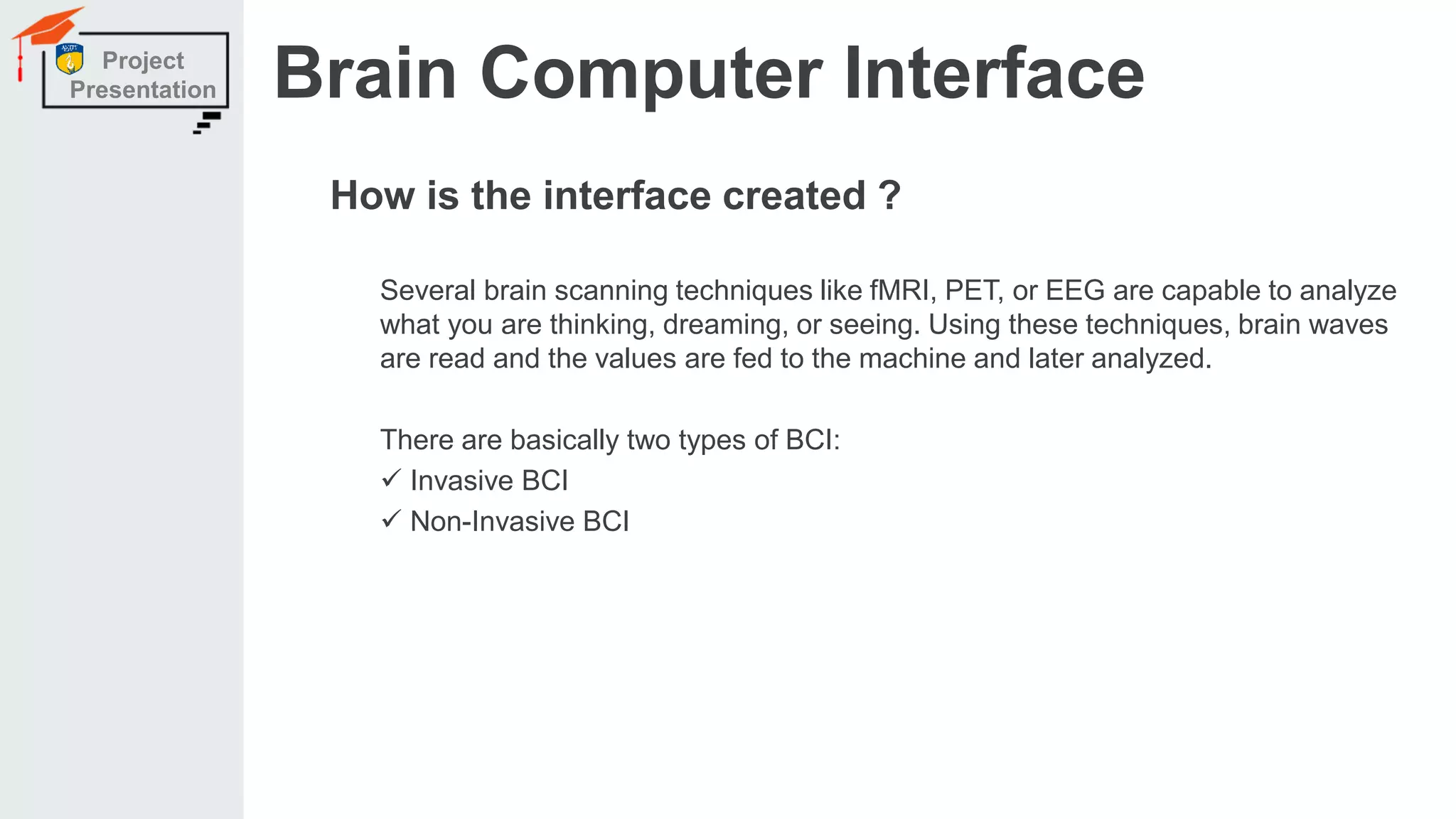 Project Presentation

Brain Computer Interface

How is the interface created ?

Several brain scanning techniques like fMRI, PET, or EEG are capable to analyze what you are thinking, dreaming, or seeing. Using these techniques, brain waves are read and the values are fed to the machine and later analyzed.

There are basically two types of BCI:
✓ Invasive BCI
✓ Non-Invasive BCI